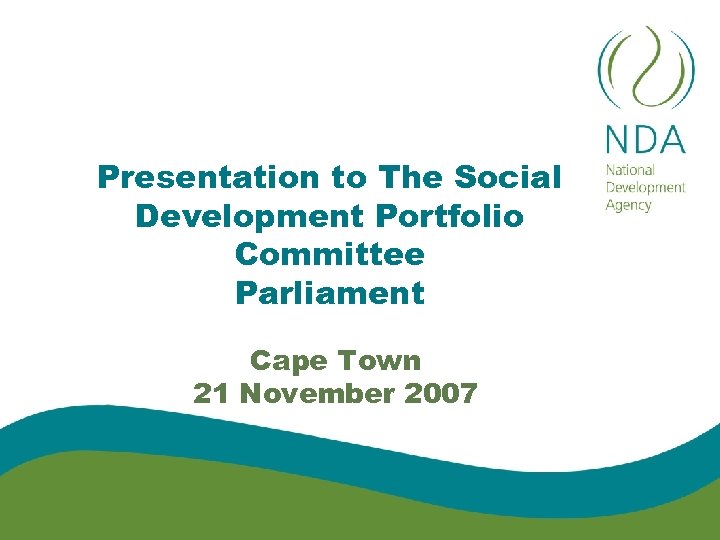 NDA
National
Development
Agency

Presentation to The Social Development Portfolio Committee
Parliament

Cape Town
21 November 2007